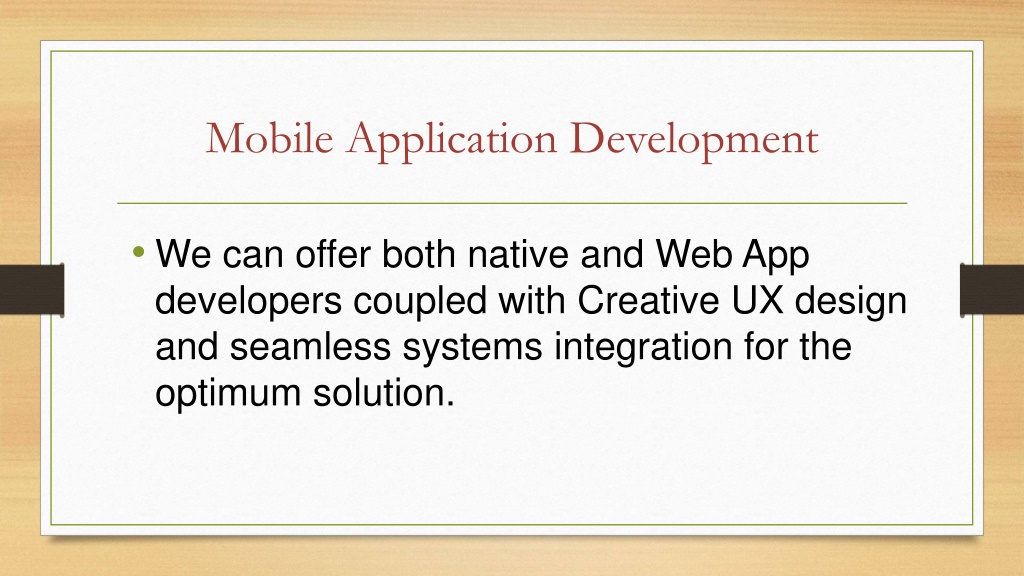 Mobile Application Development

• We can offer both native and Web App developers coupled with Creative UX design and seamless systems integration for the optimum solution.